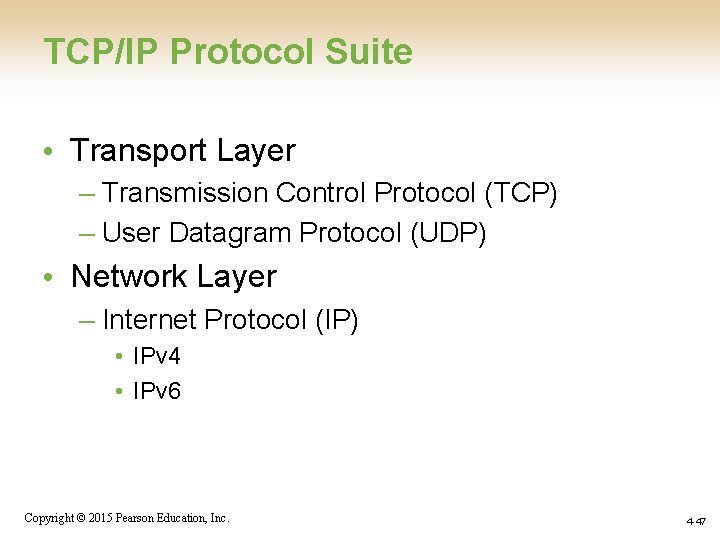 TCP/IP Protocol Suite

• Transport Layer
– Transmission Control Protocol (TCP)
– User Datagram Protocol (UDP)

• Network Layer
– Internet Protocol (IP)
• IPv4
• IPv6

Copyright © 2015 Pearson Education, Inc.

4-47